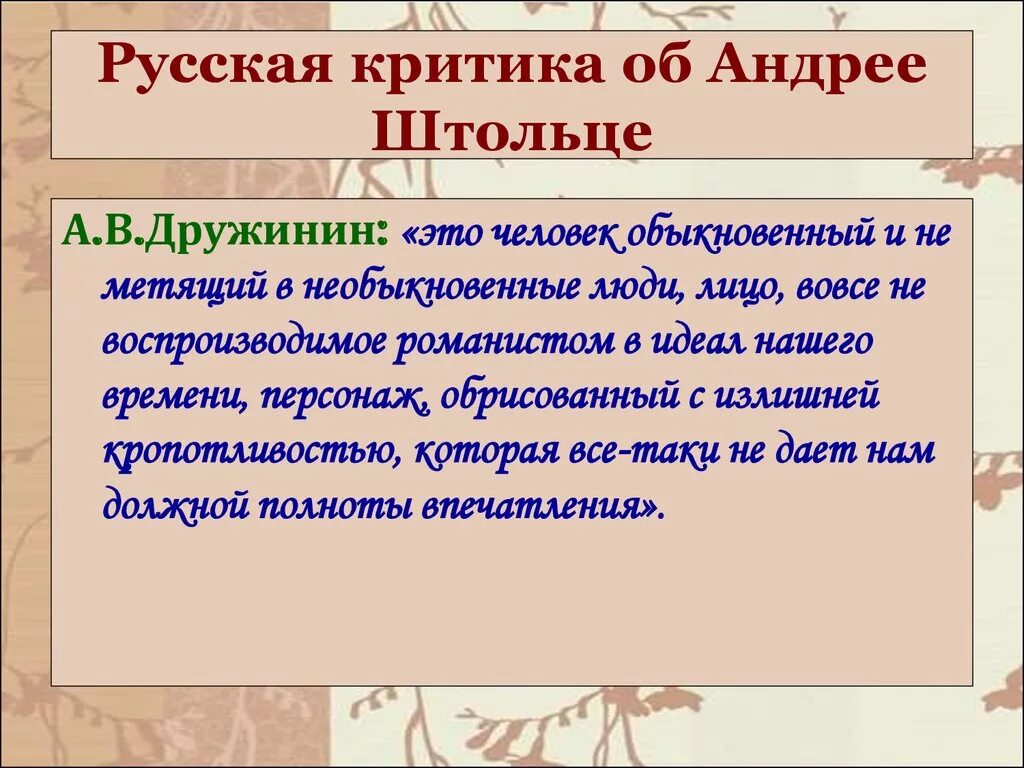 Русская критика об Андрее Штольце

А.В.Дружинин: «это человек обыкновенный и не метящий в необыкновенные люди, лицо, вовсе не воспроизводимое романистом в идеал нашего времени, персонаж, обрисованный с излишней кропотливостью, которая все-таки не дает нам должной полноты впечатления».